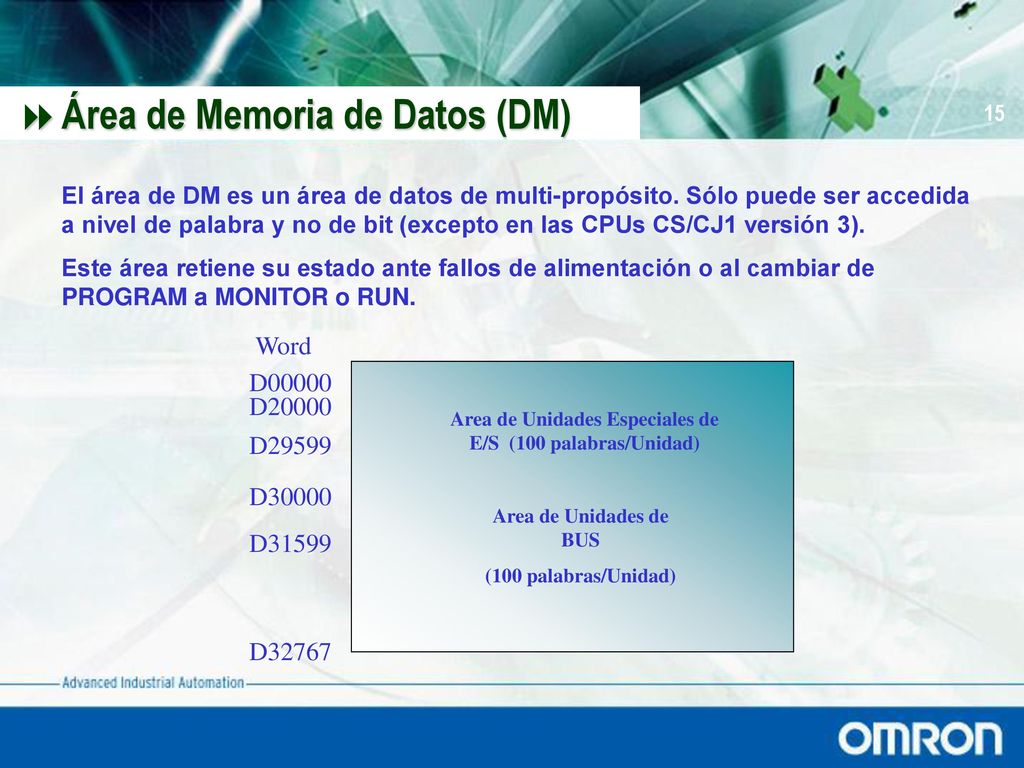 Área de Memoria de Datos (DM)

15

El área de DM es un área de datos de multi-propósito. Sólo puede ser accedida a nivel de palabra y no de bit (excepto en las CPUs CS/CJ1 versión 3).

Este área retiene su estado ante fallos de alimentación o al cambiar de PROGRAM a MONITOR o RUN.

Word

D00000
D20000
D29599
D30000
D31599
D32767

Area de Unidades Especiales de E/S (100 palabras/Unidad)

Area de Unidades de BUS
(100 palabras/Unidad)

Advanced Industrial Automation

OMRON